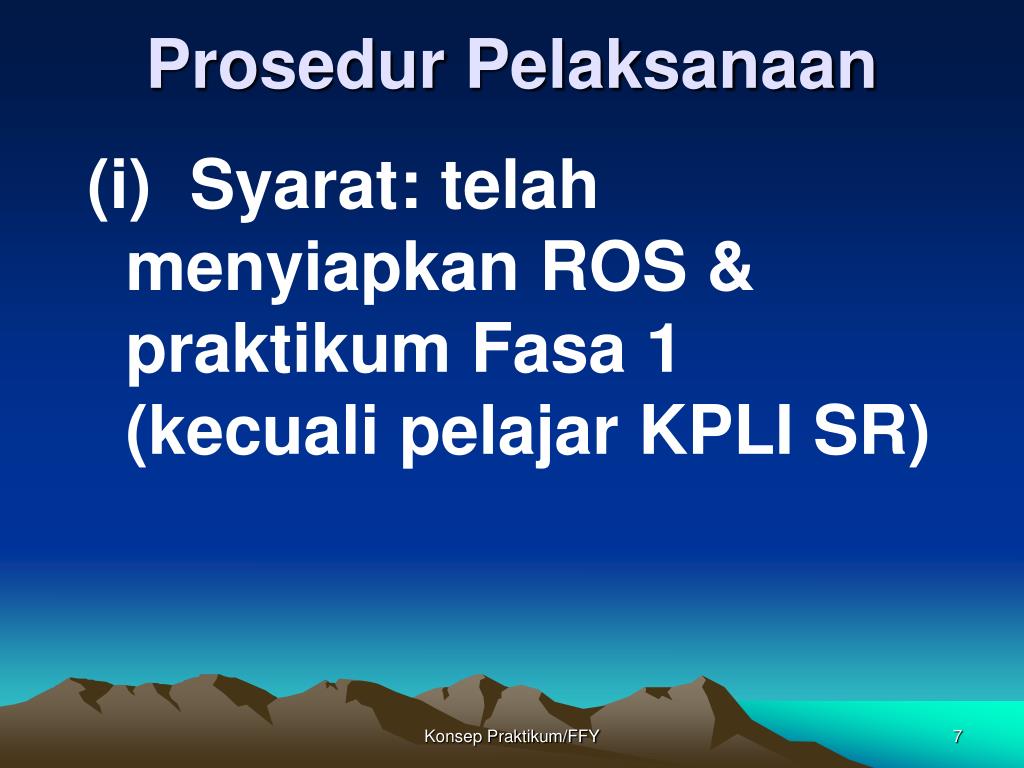 Prosedur Pelaksanaan

(i) Syarat: telah menyiapkan ROS & praktikum Fasa 1 (kecuali pelajar KPLI SR)

Konsep Praktikum/FFY

7